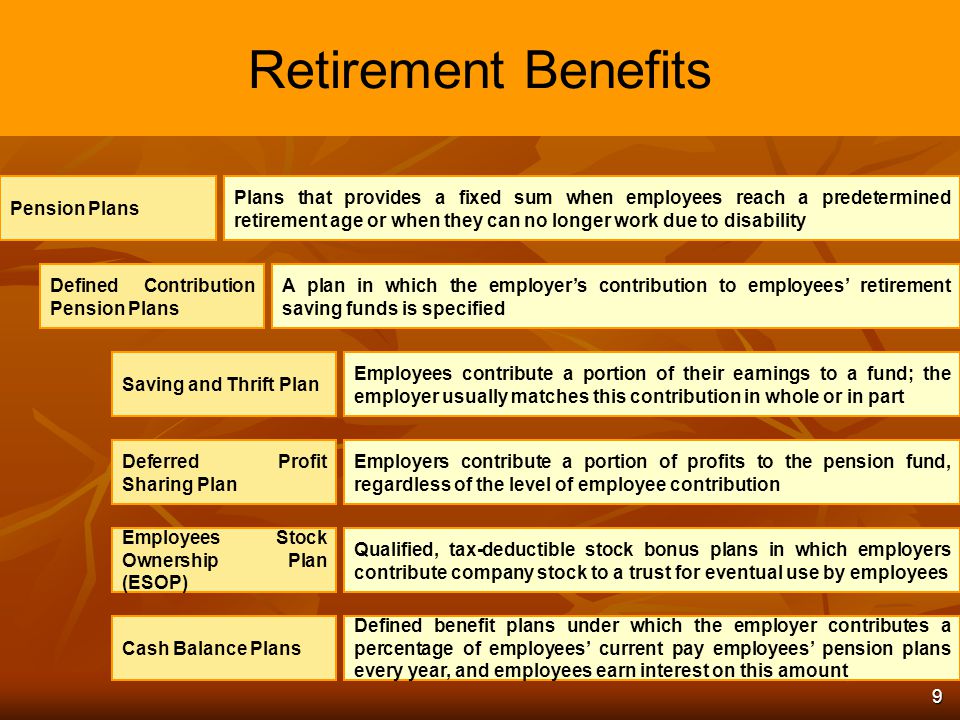 Retirement Benefits

Pension Plans

Plans that provides a fixed sum when employees reach a predetermined retirement age or when they can no longer work due to disability

Defined Contribution Pension Plans

A plan in which the employer's contribution to employees' retirement saving funds is specified

Saving and Thrift Plan

Employees contribute a portion of their earnings to a fund; the employer usually matches this contribution in whole or in part

Deferred Profit Sharing Plan

Employers contribute a portion of profits to the pension fund, regardless of the level of employee contribution

Employees Stock Ownership Plan (ESOP)

Qualified, tax-deductible stock bonus plans in which employers contribute company stock to a trust for eventual use by employees

Cash Balance Plans

Defined benefit plans under which the employer contributes a percentage of employees' current pay employees' pension plans every year, and employees earn interest on this amount

9